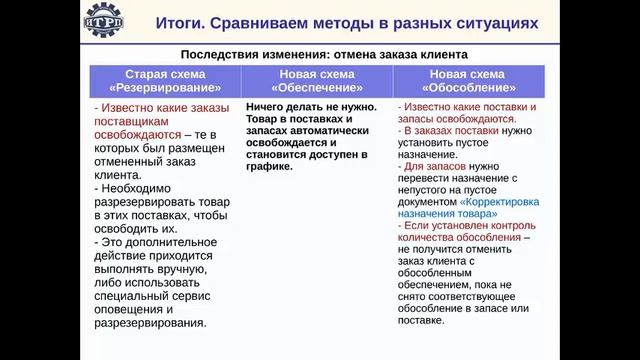 ИТРП

Итоги. Сравниваем методы в разных ситуациях

Последствия изменения: отмена заказа клиента

| Старая схема «Резервирование» | Новая схема «Обеспечение» | Новая схема «Обособление» |
|---|---|---|
| - Известно какие заказы поставщикам освобождаются – те в которых был размещен отмененный заказ клиента. - Необходимо разрезервировать товар в этих поставках, чтобы освободить их. - Это дополнительное действие приходится выполнять вручную, либо использовать специальный сервис оповещения и разрезервирования. | Ничего делать не нужно. Товар в поставках и запасах автоматически освобождается и становится доступен в графике. | - Известно какие поставки и запасы освобождаются. - В заказах поставки нужно установить пустое назначение. - Для запасов нужно перевести назначение с непустого на пустое документом «Корректировка назначения товара» - Если установлен контроль количества обособления – не получится отменить заказ клиента с обособленным обеспечением, пока не снято соответствующее обособление в запасе или поставке. |